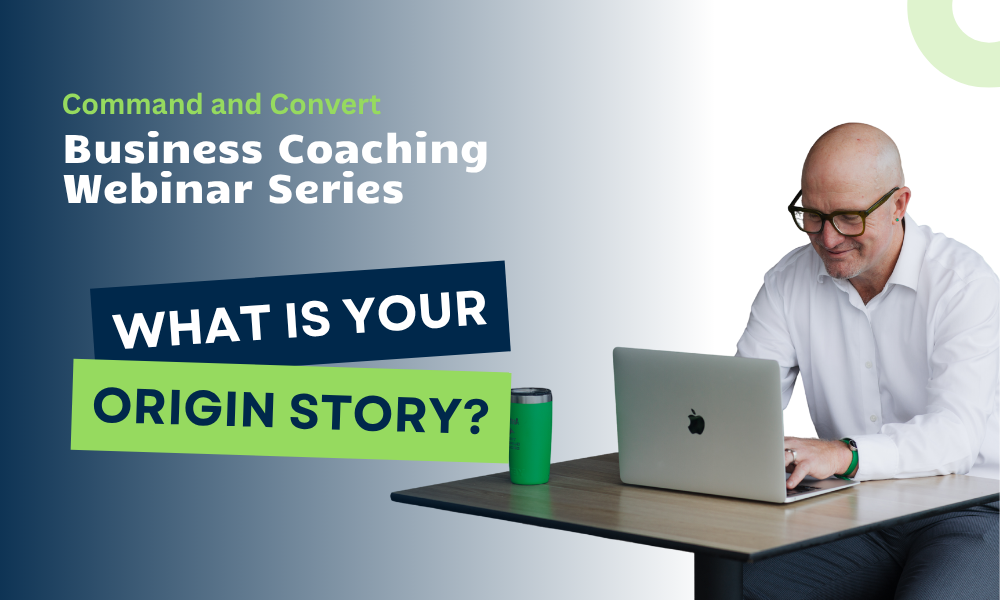 Command and Convert
Business Coaching Webinar Series

WHAT IS YOUR ORIGIN STORY?